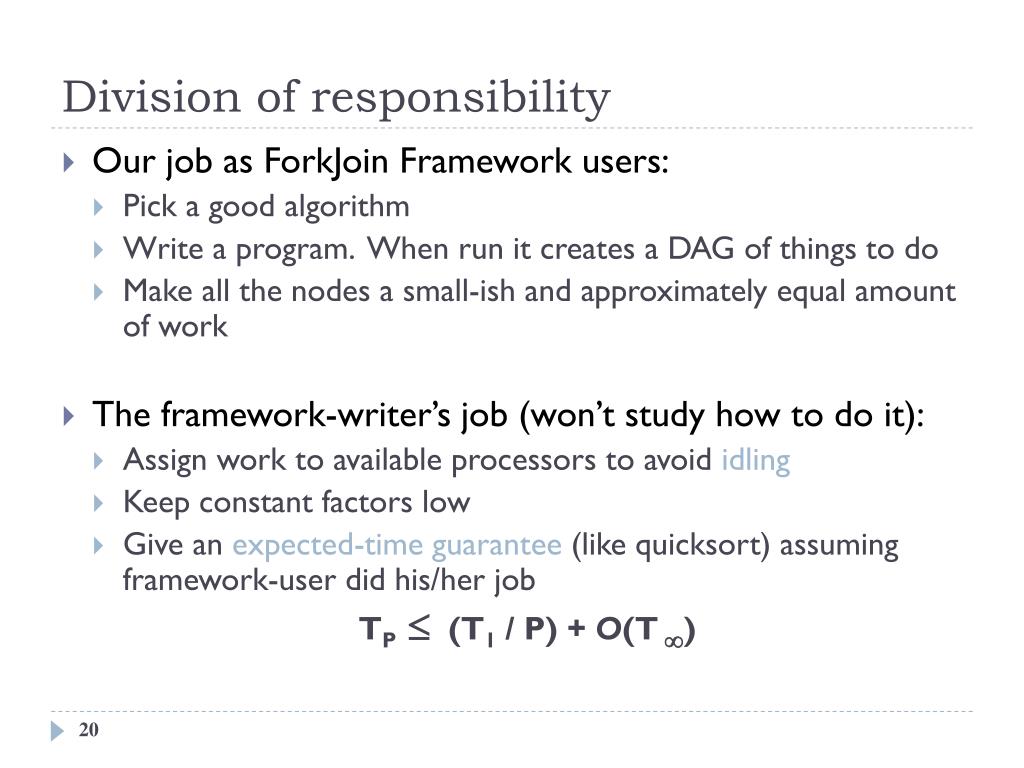 Division of responsibility

Our job as ForkJoin Framework users:
Pick a good algorithm
Write a program. When run it creates a DAG of things to do
Make all the nodes a small-ish and approximately equal amount of work

The framework-writer's job (won't study how to do it):
Assign work to available processors to avoid idling
Keep constant factors low
Give an expected-time guarantee (like quicksort) assuming framework-user did his/her job

$T_P \leq (T_1 / P) + O(T_\infty)$

20